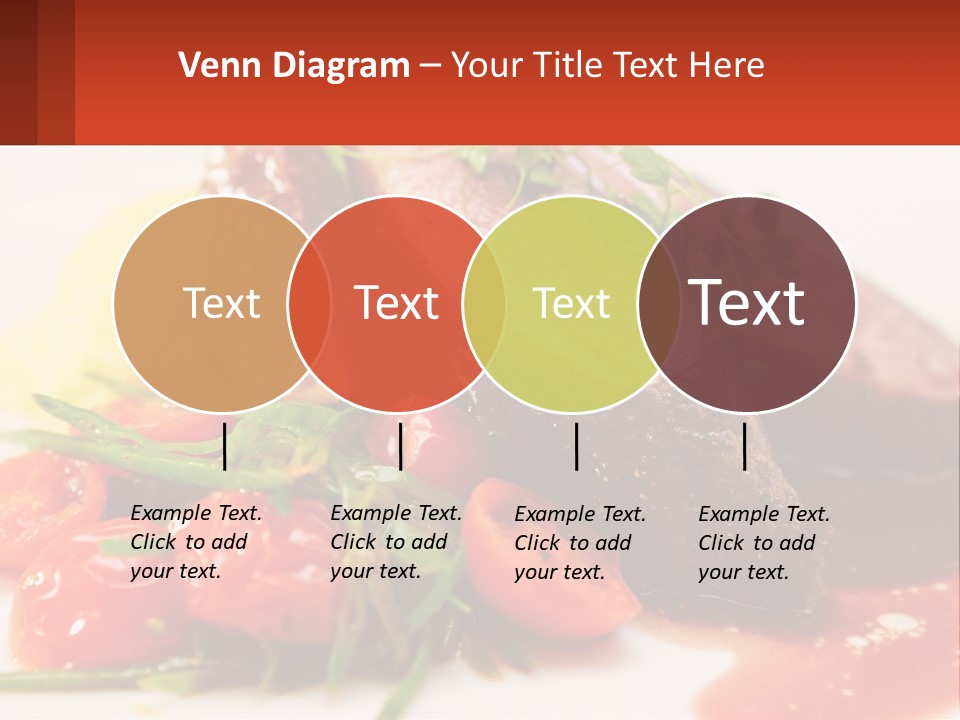 Venn Diagram – Your Title Text Here

Text

Text

Text

Text

Example Text. Click to add your text.

Example Text. Click to add your text.

Example Text. Click to add your text.

Example Text. Click to add your text.